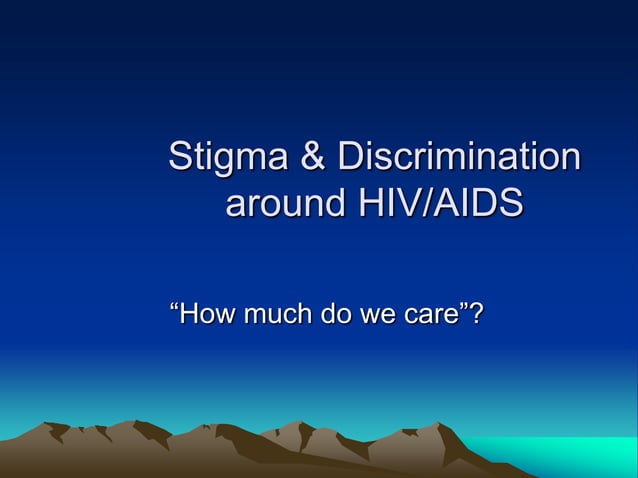 Stigma & Discrimination around HIV/AIDS

“How much do we care”?